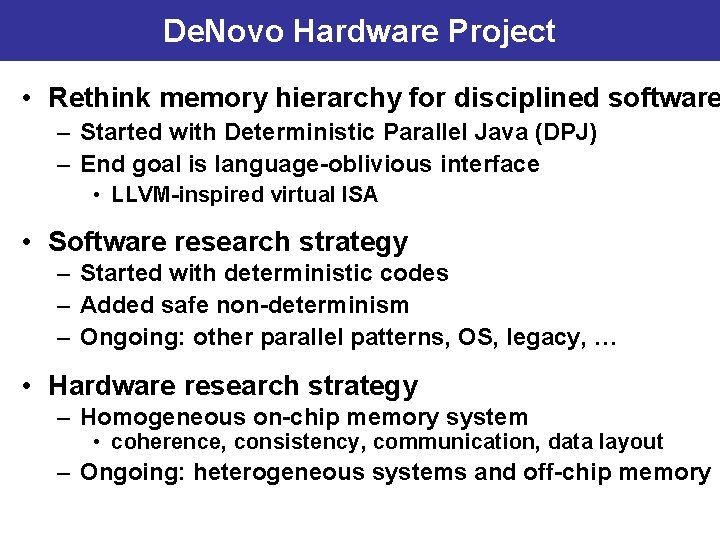 DeNovo Hardware Project

• Rethink memory hierarchy for disciplined software
– Started with Deterministic Parallel Java (DPJ)
– End goal is language-oblivious interface
• LLVM-inspired virtual ISA

• Software research strategy
– Started with deterministic codes
– Added safe non-determinism
– Ongoing: other parallel patterns, OS, legacy, …

• Hardware research strategy
– Homogeneous on-chip memory system
• coherence, consistency, communication, data layout
– Ongoing: heterogeneous systems and off-chip memory